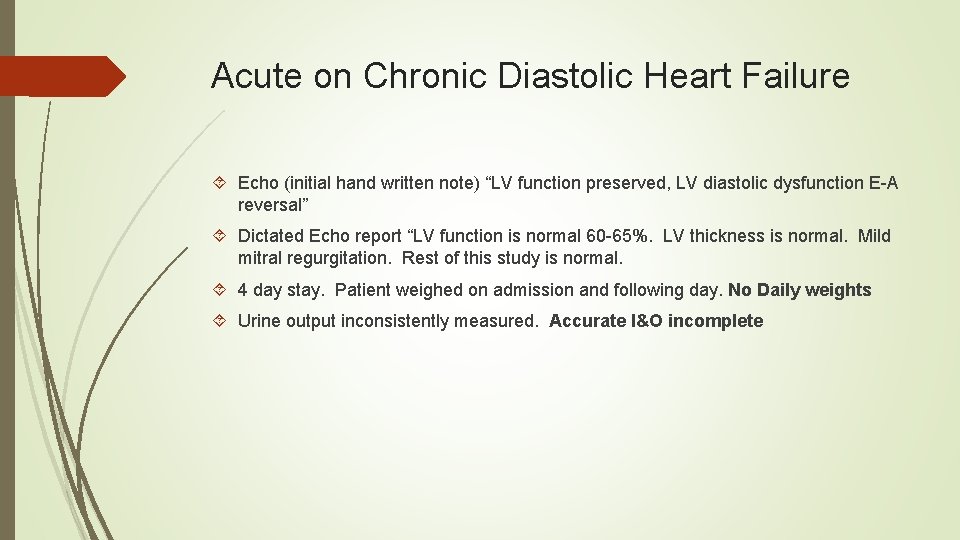 Acute on Chronic Diastolic Heart Failure

Echo (initial hand written note) “LV function preserved, LV diastolic dysfunction E-A reversal”

Dictated Echo report “LV function is normal 60-65%. LV thickness is normal. Mild mitral regurgitation. Rest of this study is normal.

4 day stay. Patient weighed on admission and following day. No Daily weights

Urine output inconsistently measured. Accurate I&O incomplete